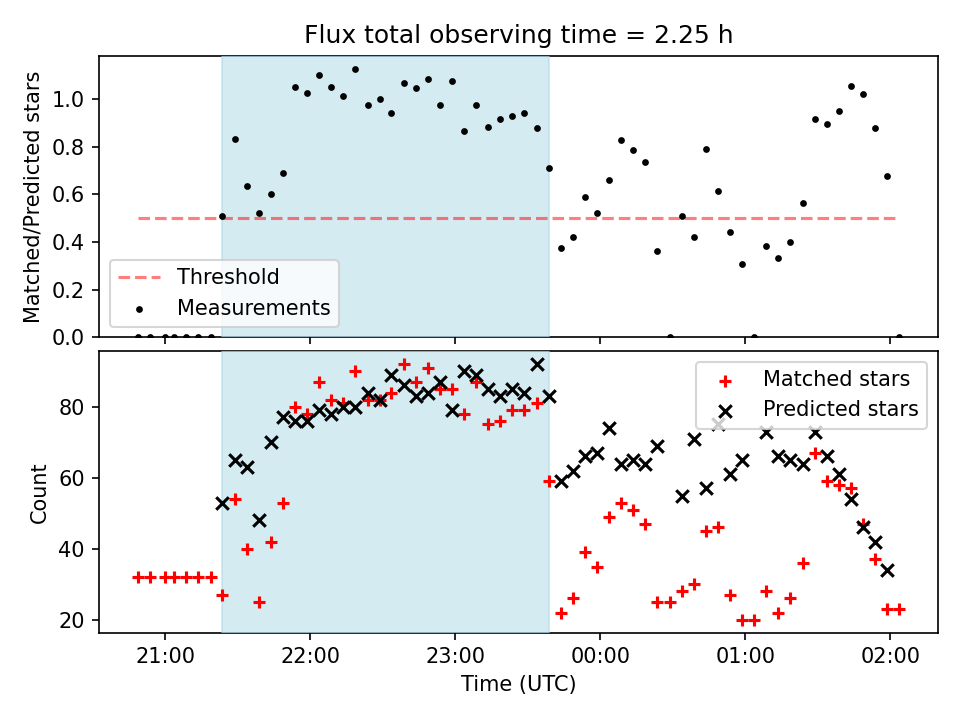 Flux total observing time = 2.25 h

Matched/Predicted stars

1.0
0.8
0.6
0.4
0.2
0.0

Threshold
Measurements

Count

80
60
40
20

Matched stars
Predicted stars

21:00
22:00
23:00
00:00
01:00
02:00

Time (UTC)